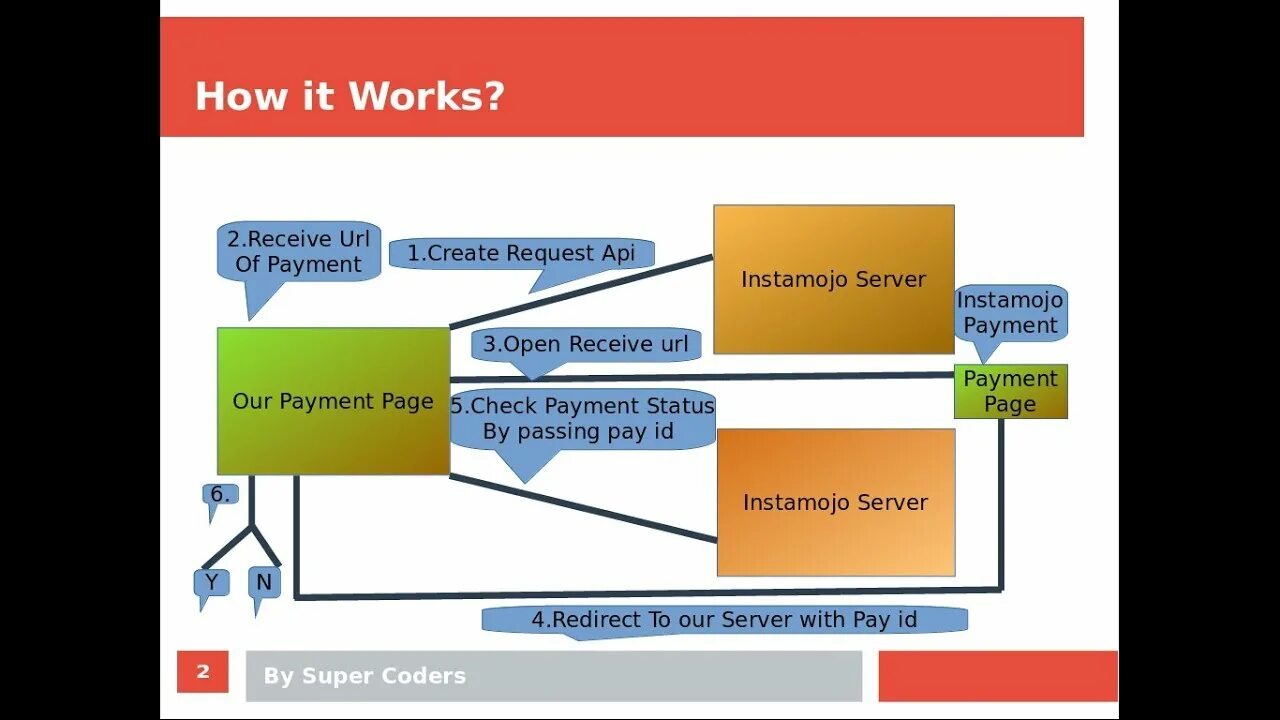 How it Works?

2.Receive Url Of Payment

1.Create Request Api

Instamojo Server

Instamojo Payment

3.Open Receive url

Our Payment Page

Payment Page

5.Check Payment Status By passing pay id

Instamojo Server

6.

Y

N

4.Redirect To our Server with Pay id

2

By Super Coders